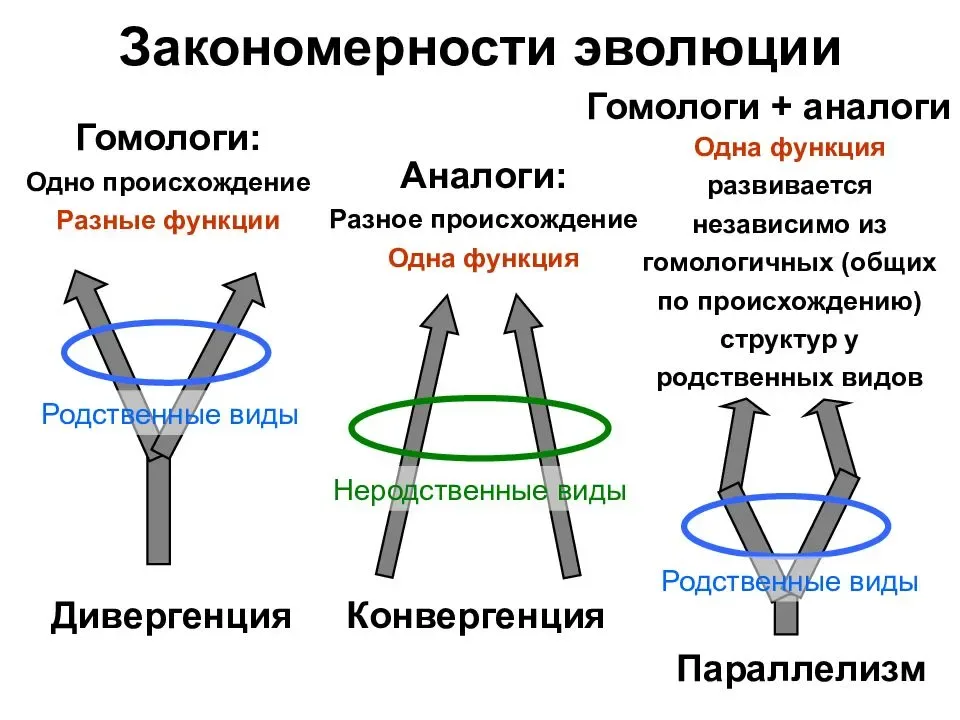 Закономерности эволюции

Гомологи:
Одно происхождение
Разные функции

Родственные виды

Дивергенция

Аналоги:
Разное происхождение
Одна функция

Неродственные виды

Конвергенция

Гомологи + аналоги
Одна функция развивается независимо из гомологичных (общих по происхождению) структур у родственных видов

Родственные виды

Параллелизм